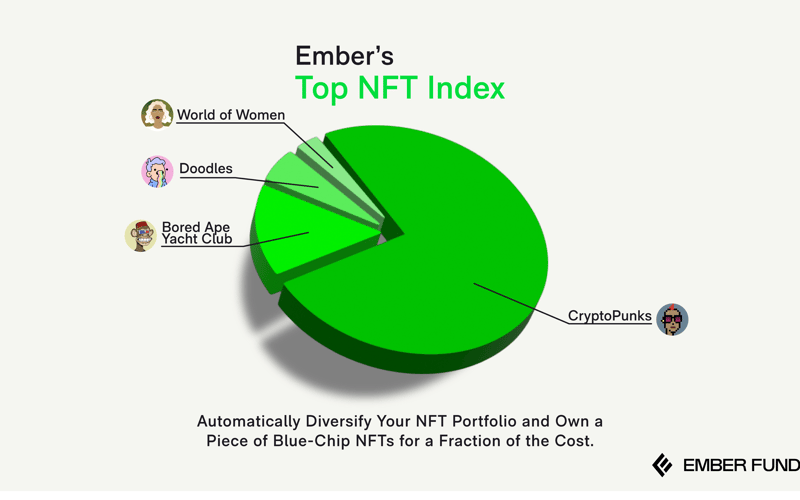 Ember's
Top NFT Index

World of Women

Doodles

Bored Ape Yacht Club

CryptoPunks

Automatically Diversify Your NFT Portfolio and Own a Piece of Blue-Chip NFTs for a Fraction of the Cost.

EMBER FUND